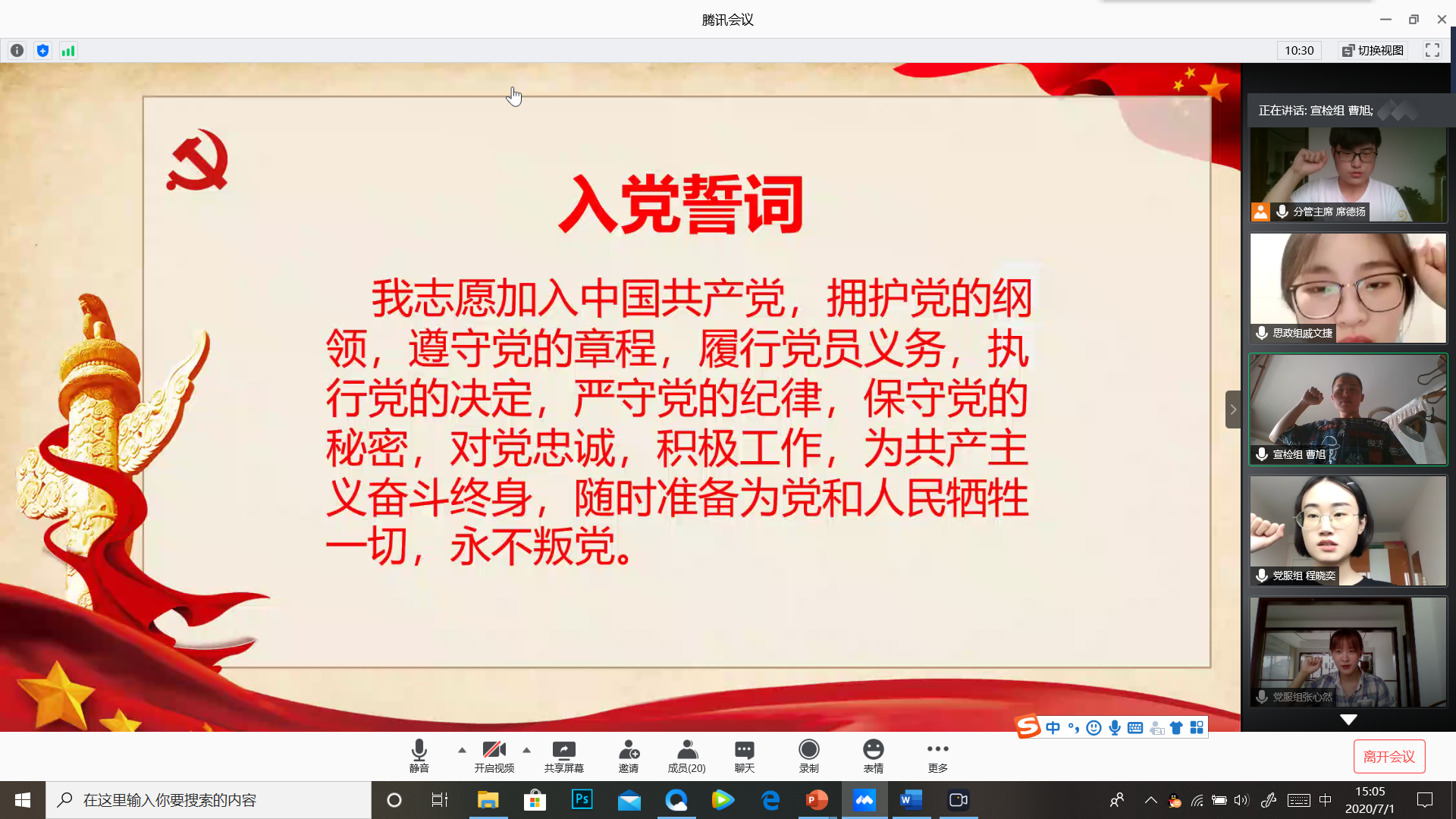 腾讯会议

10:30
切换视图

入党誓词

我志愿加入中国共产党，拥护党的纲领，遵守党的章程，履行党员义务，执行党的决定，严守党的纪律，保守党的秘密，对党忠诚，积极工作，为共产主义奋斗终身，随时准备为党和人民牺牲一切，永不叛党。

正在讲话: 宣检组 曹旭;
分管主席 席德扬
思政组戚文捷
宣检组 曹旭
党服组 程晓奕
党服组张心然

中

静音
开启视频
共享屏幕
邀请
成员(20)
聊天
录制
表情
更多
离开会议

在这里输入你要搜索的内容
中
15:05
2020/7/1